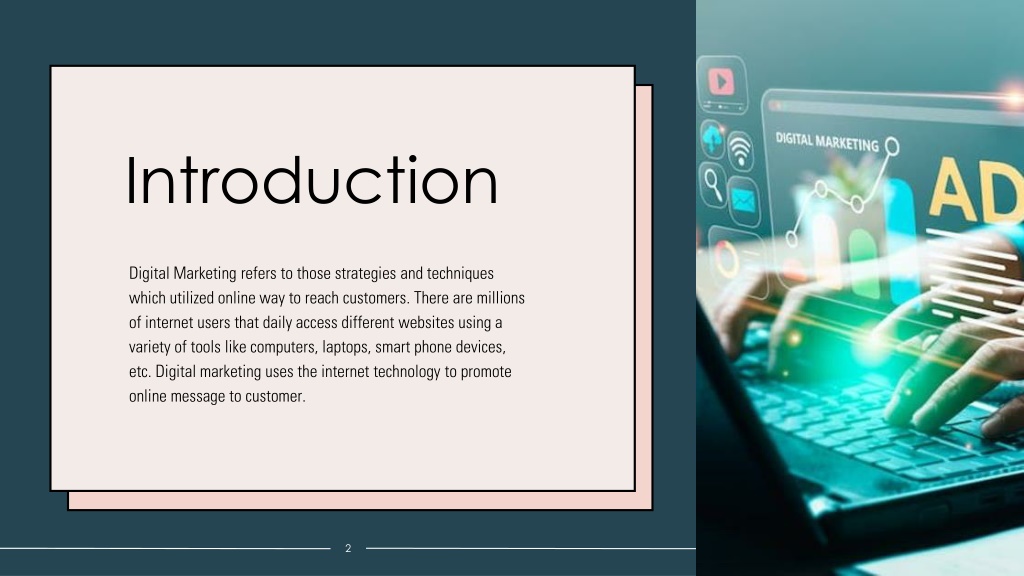 Introduction

Digital Marketing refers to those strategies and techniques which utilized online way to reach customers. There are millions of internet users that daily access different websites using a variety of tools like computers, laptops, smart phone devices, etc. Digital marketing uses the internet technology to promote online message to customer.

DIGITAL MARKETING

AD

2